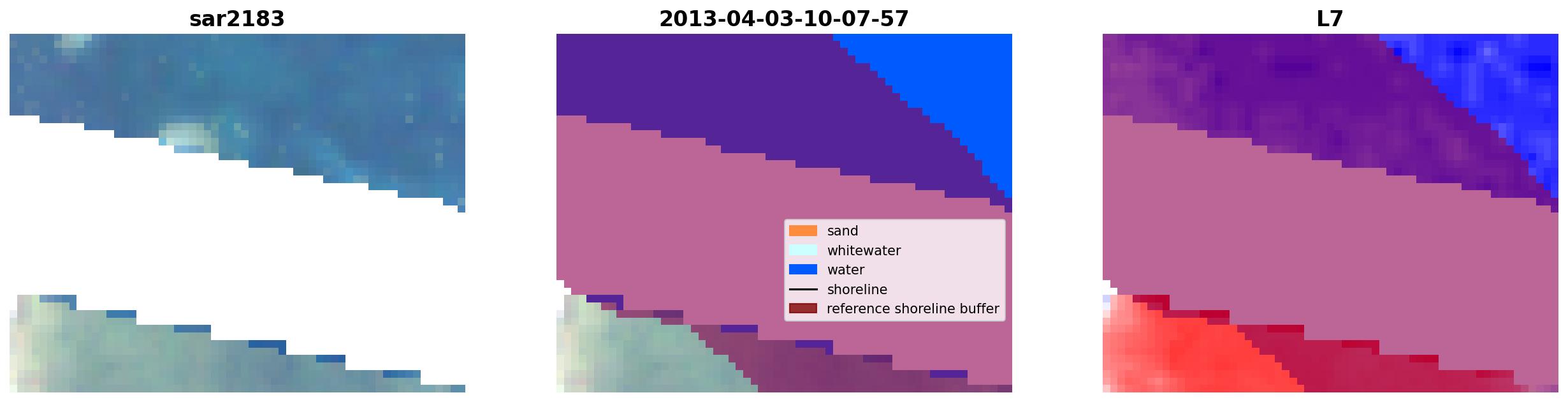 sar2183

2013-04-03-10-07-57

sand
whitewater
water
shoreline
reference shoreline buffer

L7